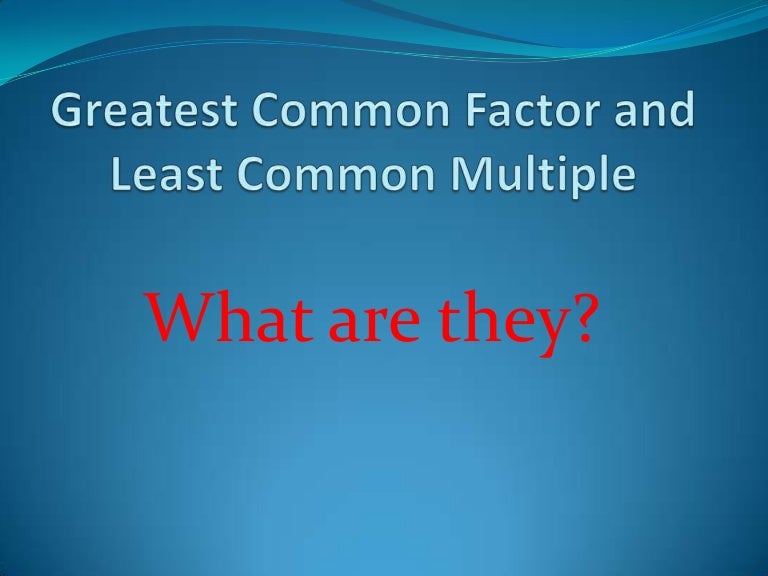 Greatest Common Factor and Least Common Multiple

What are they?